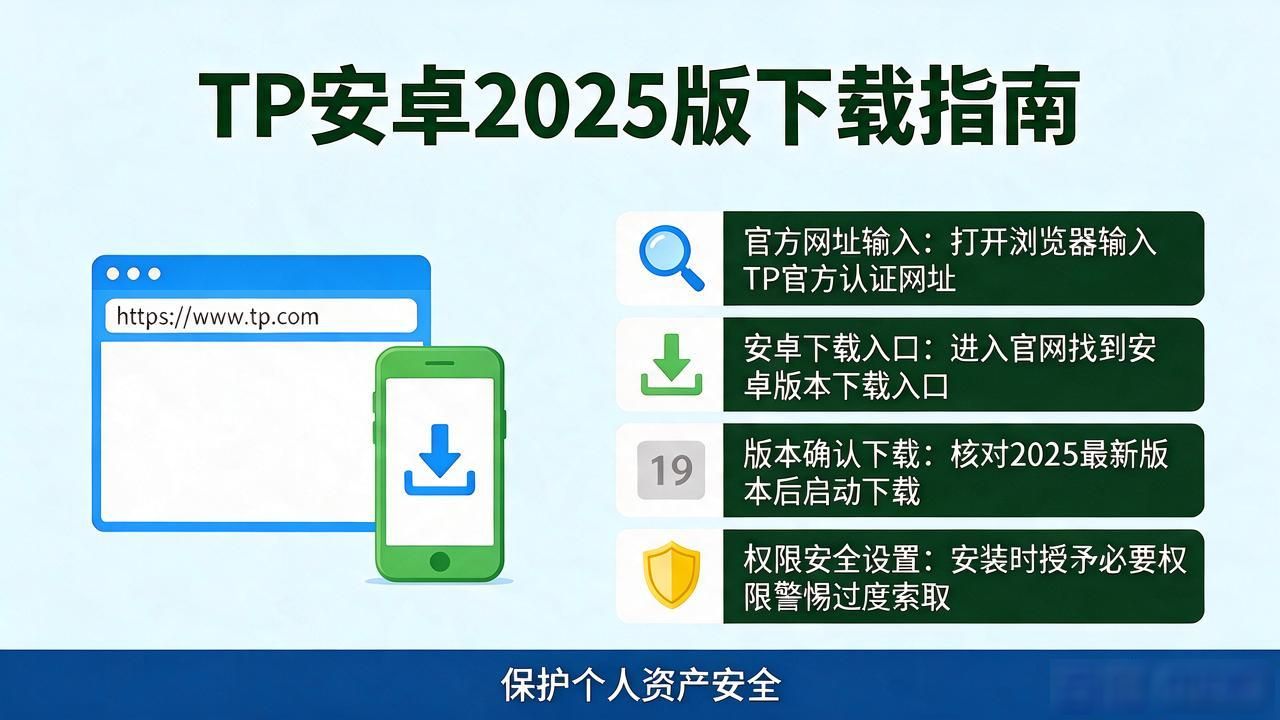 TP安卓2025版下载指南

https://www.tp.com

官方网址输入：打开浏览器输入TP官方认证网址

安卓下载入口：进入官网找到安卓版本下载入口

19

版本确认下载：核对2025最新版本后启动下载

权限安全设置：安装时授予必要权限警惕过度索取

保护个人资产安全